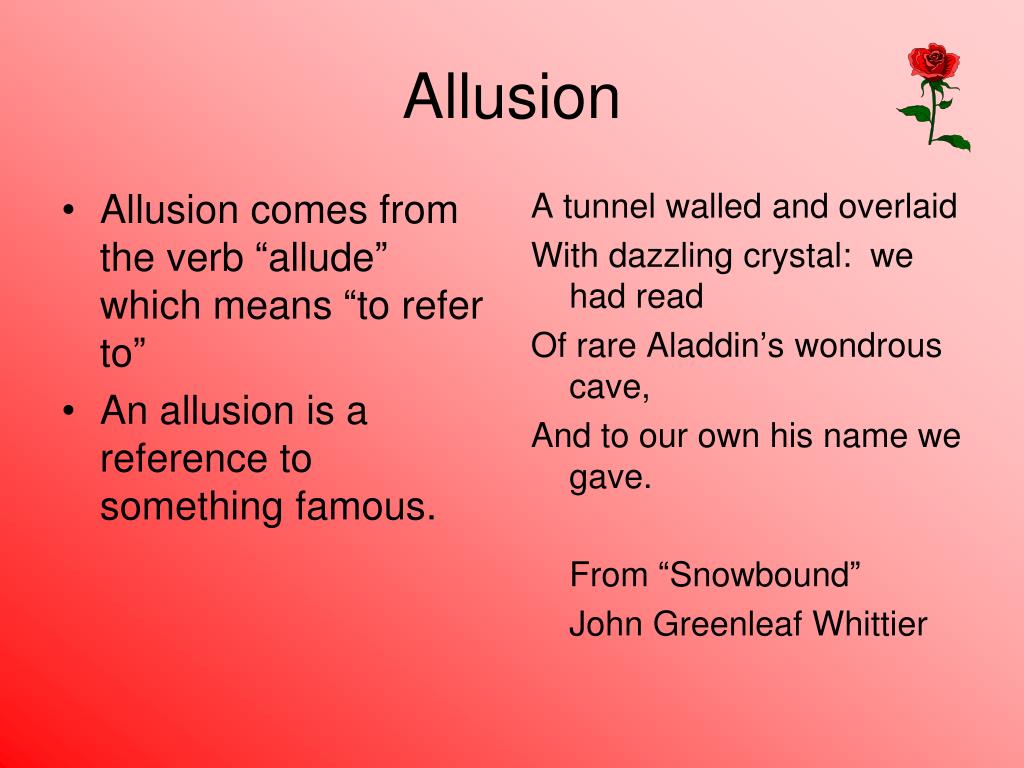 Allusion

• Allusion comes from the verb “allude” which means “to refer to”
• An allusion is a reference to something famous.

A tunnel walled and overlaid
With dazzling crystal: we had read
Of rare Aladdin’s wondrous cave,
And to our own his name we gave.

From “Snowbound”
John Greenleaf Whittier